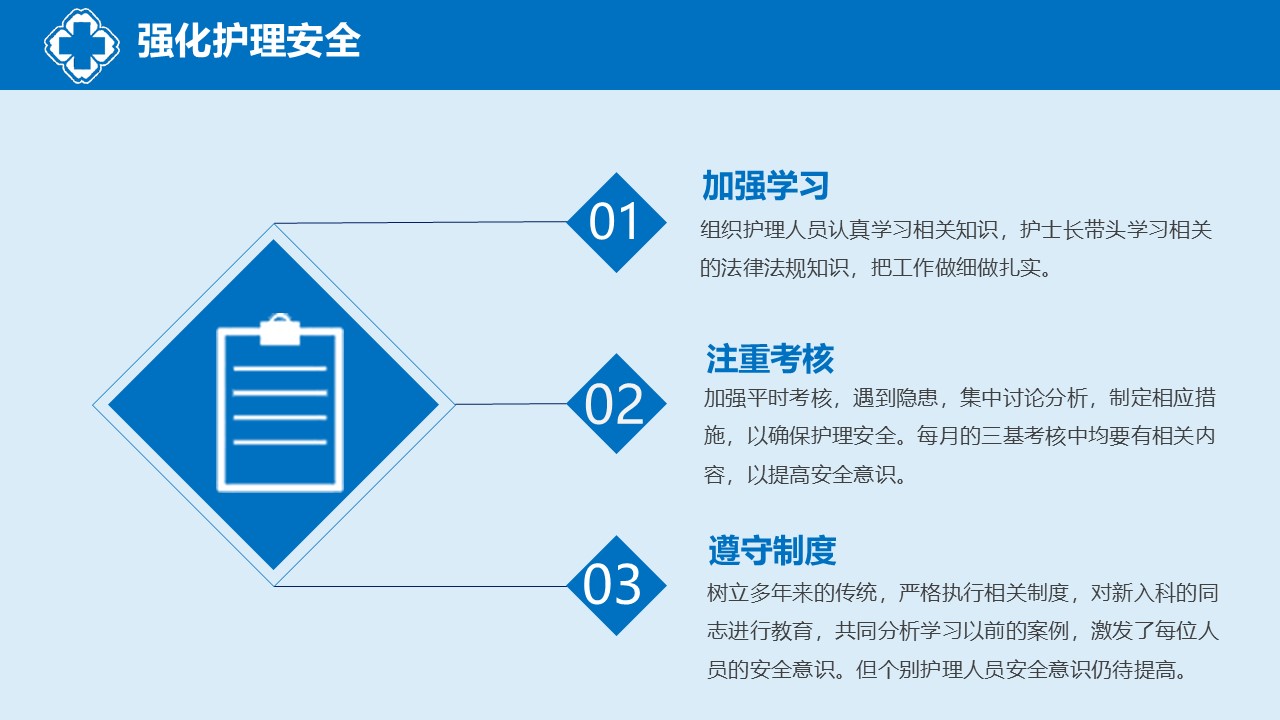 强化护理安全

01

加强学习

组织护理人员认真学习相关知识，护士长带头学习相关的法律法规知识，把工作做细做扎实。

02

注重考核

加强平时考核，遇到隐患，集中讨论分析，制定相应措施，以确保护理安全。每月的三基考核中均要有相关内容，以提高安全意识。

03

遵守制度

树立多年来的传统，严格执行相关制度，对新入科的同志进行教育，共同分析学习以前的案例，激发了每位人员的安全意识。但个别护理人员安全意识仍待提高。